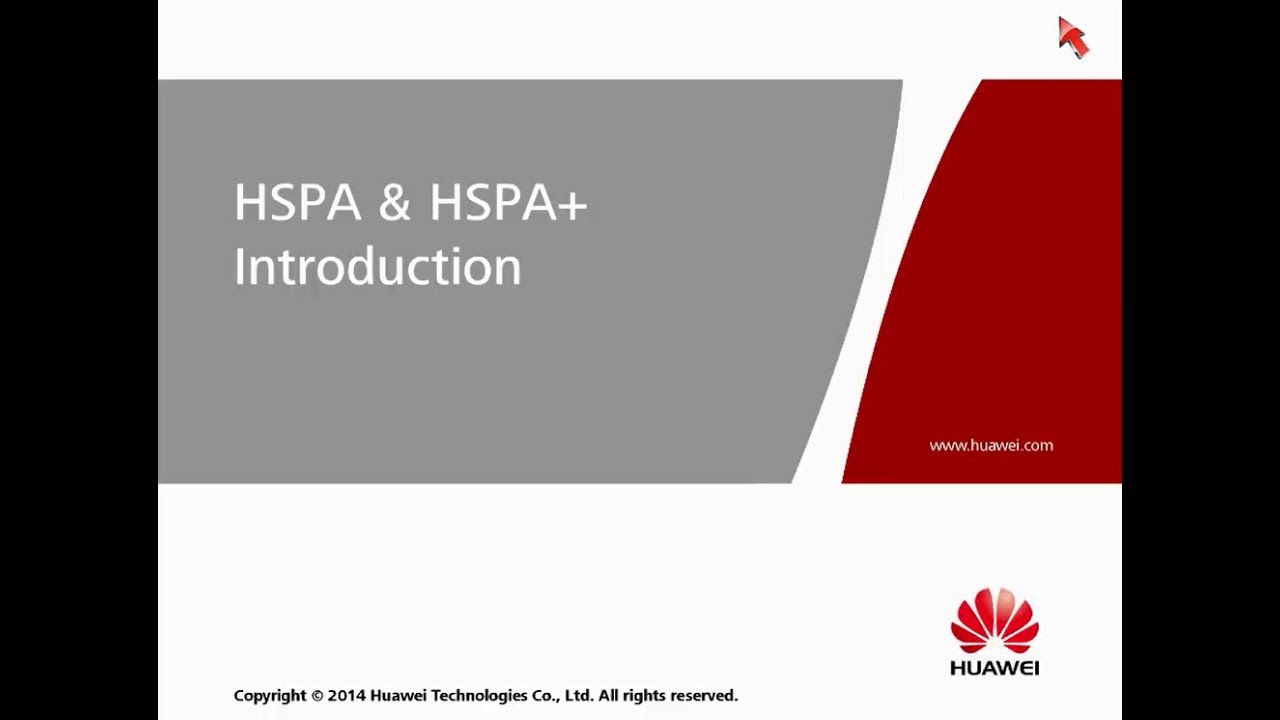 HSPA & HSPA+
Introduction

www.huawei.com

HUAWEI

Copyright © 2014 Huawei Technologies Co., Ltd. All rights reserved.